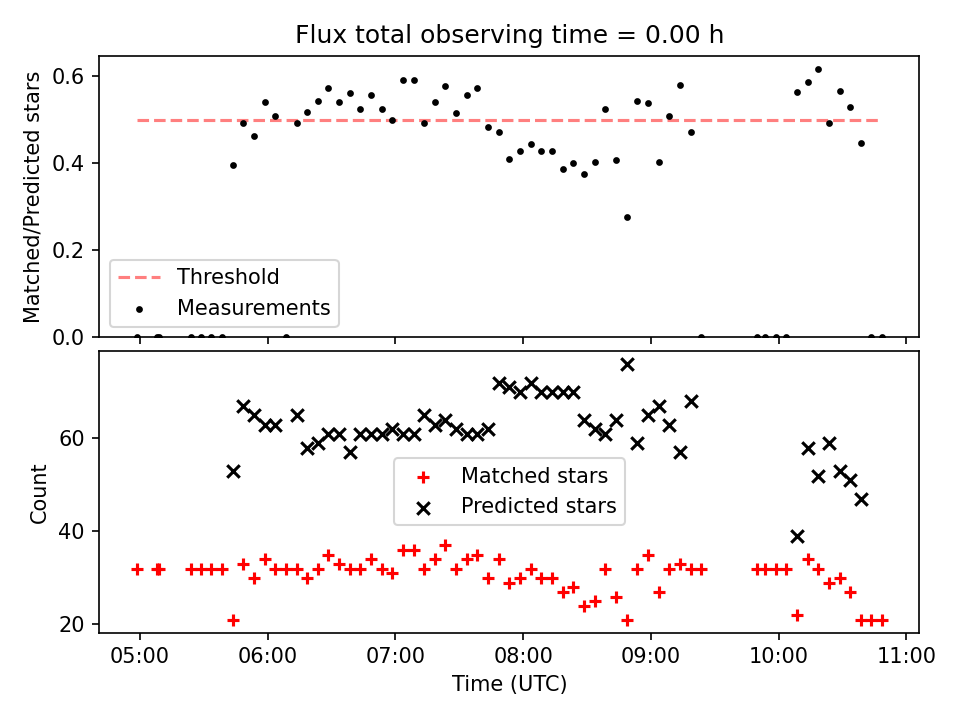 Flux total observing time = 0.00 h

Matched/Predicted stars

0.6
0.4
0.2
0.0

Threshold
Measurements

Count

60
40
20

Matched stars
Predicted stars

05:00
06:00
07:00
08:00
09:00
10:00
11:00

Time (UTC)